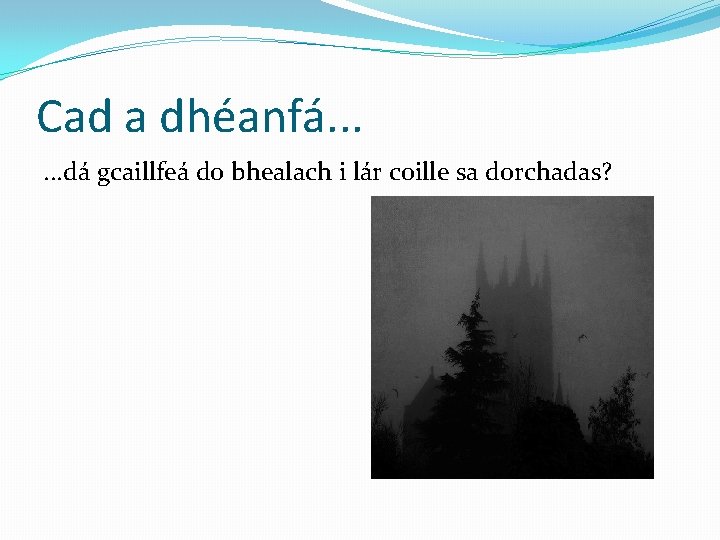 Cad a dhéanfá...

...dá gcaillfeá do bhealach i lár coille sa dorchadas?